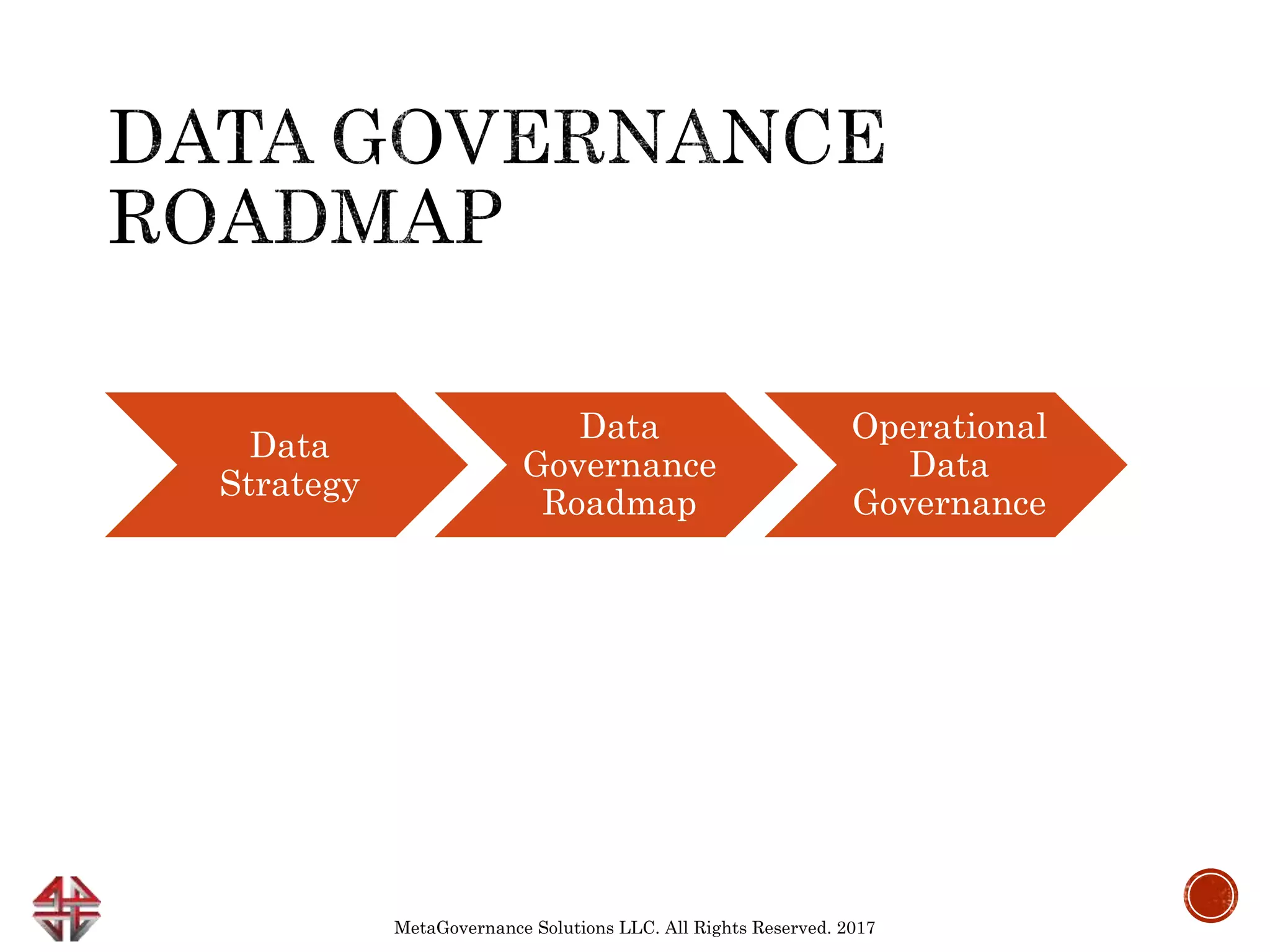 DATA GOVERNANCE ROADMAP

Data Strategy

Data Governance Roadmap

Operational Data Governance

MetaGovernance Solutions LLC. All Rights Reserved. 2017